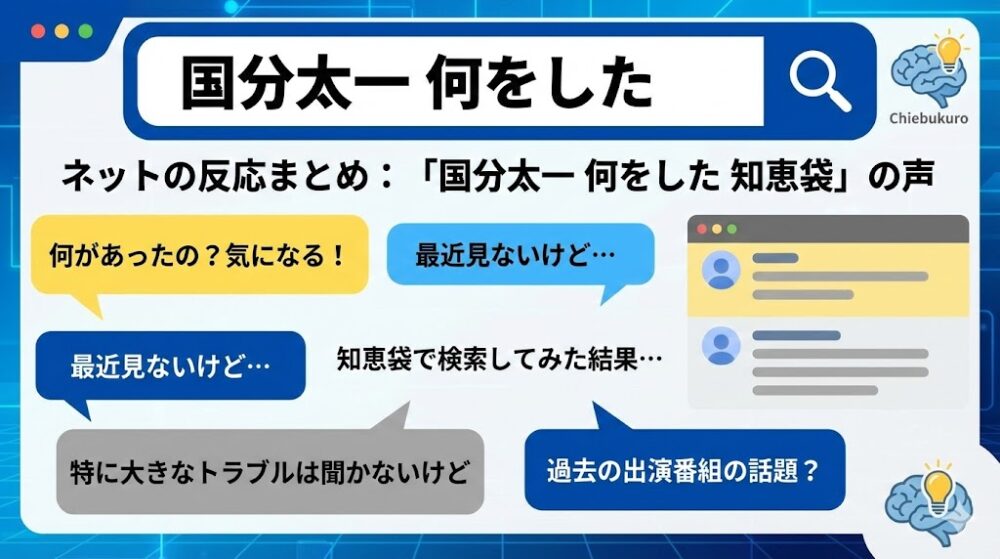 国分太一 何をした

Chiebukuro

ネットの反応まとめ：「国分太一 何をした 知恵袋」の声

何があったの？気になる！

最近見ないけど…

最近見ないけど…

知恵袋で検索してみた結果…

特に大きなトラブルは聞かないけど

過去の出演番組の話題？